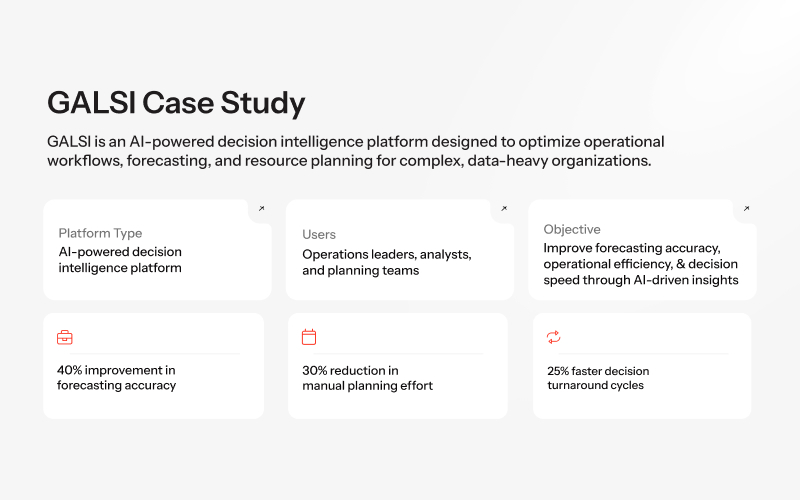 GALSI Case Study

GALSI is an AI-powered decision intelligence platform designed to optimize operational workflows, forecasting, and resource planning for complex, data-heavy organizations.

Platform Type
AI-powered decision intelligence platform

Users
Operations leaders, analysts, and planning teams

Objective
Improve forecasting accuracy, operational efficiency, & decision speed through AI-driven insights

40% improvement in forecasting accuracy

30% reduction in manual planning effort

25% faster decision turnaround cycles